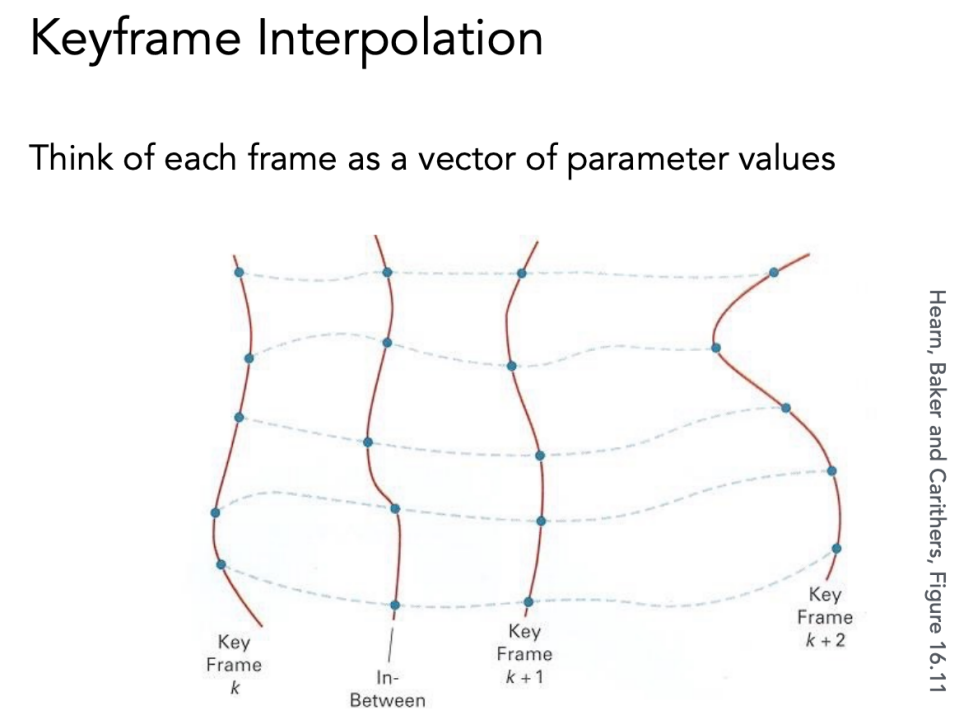 Keyframe Interpolation

Think of each frame as a vector of parameter values

Key Frame $k$

In-Between

Key Frame $k+1$

Key Frame $k+2$

Hearn, Baker and Carithers, Figure 16.11